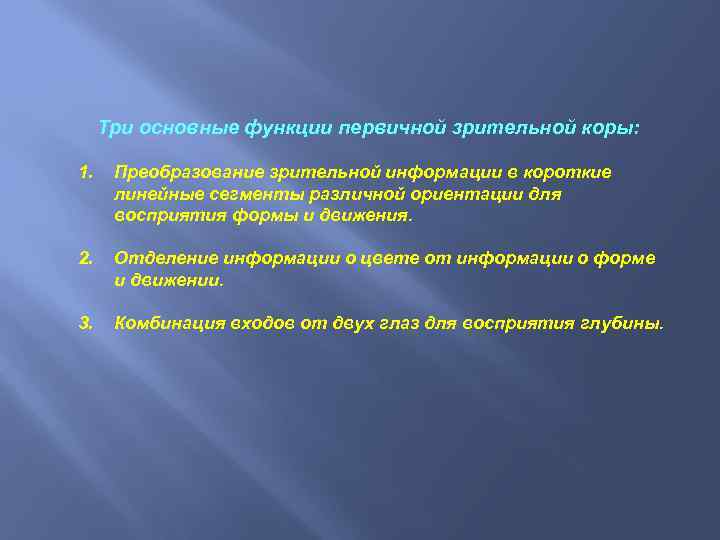 Три основные функции первичной зрительной коры:

1. Преобразование зрительной информации в короткие линейные сегменты различной ориентации для восприятия формы и движения.

2. Отделение информации о цвете от информации о форме и движении.

3. Комбинация входов от двух глаз для восприятия глубины.